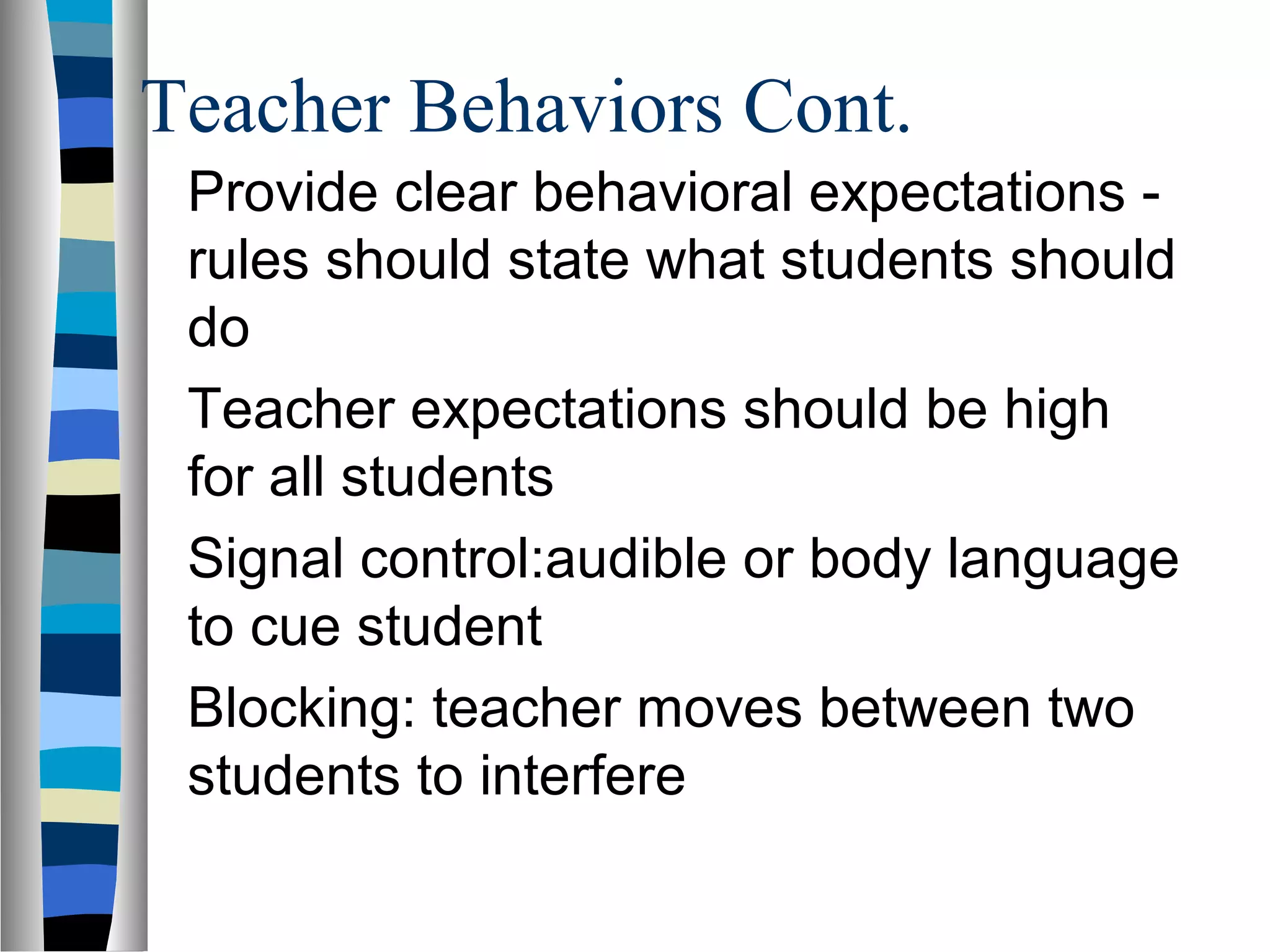 Teacher Behaviors Cont.

Provide clear behavioral expectations - rules should state what students should do

Teacher expectations should be high for all students

Signal control:audible or body language to cue student

Blocking: teacher moves between two students to interfere